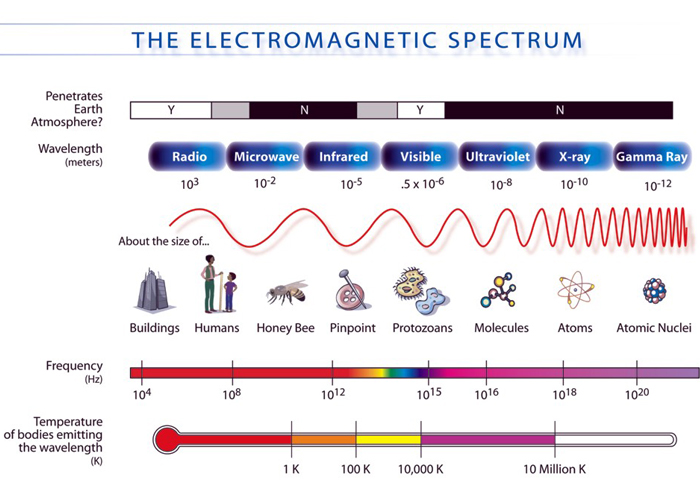 THE ELECTROMAGNETIC SPECTRUM

Penetrates Earth Atmosphere?

Y N Y N

Wavelength (meters)

Radio Microwave Infrared Visible Ultraviolet X-ray Gamma Ray

$10^3$ $10^{-2}$ $10^{-5}$ $.5 \times 10^{-6}$ $10^{-8}$ $10^{-10}$ $10^{-12}$

About the size of...

Buildings Humans Honey Bee Pinpoint Protozoans Molecules Atoms Atomic Nuclei

Frequency (Hz)

$10^4$ $10^8$ $10^{12}$ $10^{15}$ $10^{16}$ $10^{18}$ $10^{20}$

Temperature of bodies emitting the wavelength (K)

1 K 100 K 10,000 K 10 Million K